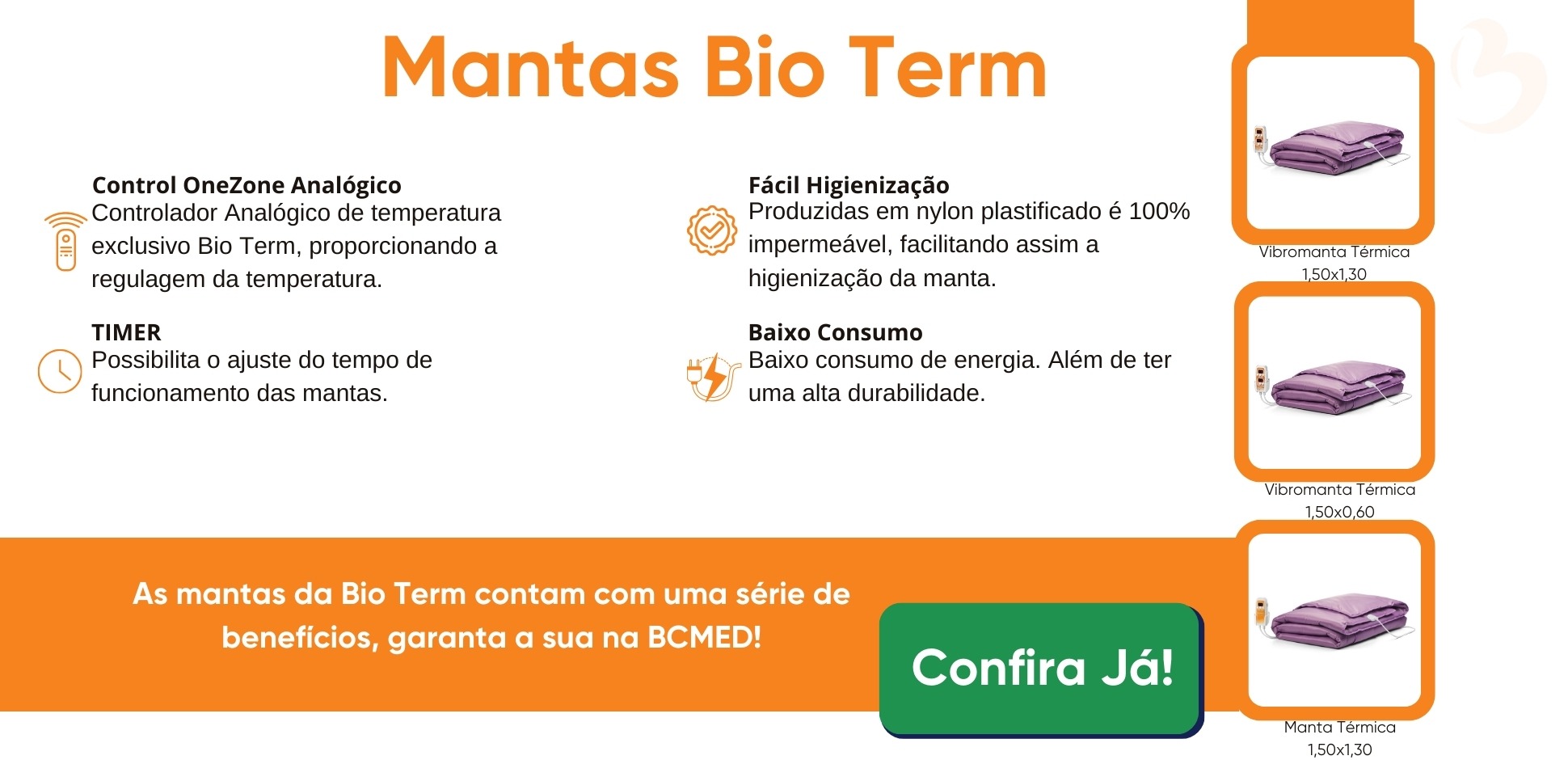 Mantas Bio Term

Control OneZone Analógico
Controlador Analógico de temperatura exclusivo Bio Term, proporcionando a regulagem da temperatura.

TIMER
Possibilita o ajuste do tempo de funcionamento das mantas.

Fácil Higienização
Produzidas em nylon plastificado é 100% impermeável, facilitando assim a higienização da manta.

Baixo Consumo
Baixo consumo de energia. Além de ter uma alta durabilidade.

Vibromanta Térmica
1,50x1,30

Vibromanta Térmica
1,50x0,60

Manta Térmica
1,50x1,30

As mantas da Bio Term contam com uma série de benefícios, garanta a sua na BCMED!

Confira Já!